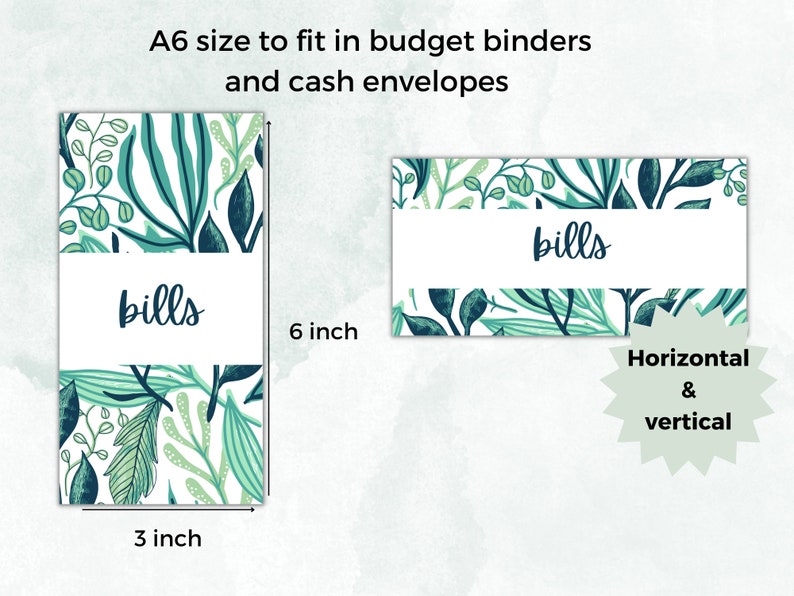 A6 size to fit in budget binders and cash envelopes

bills

6 inch

3 inch

bills

Horizontal & vertical